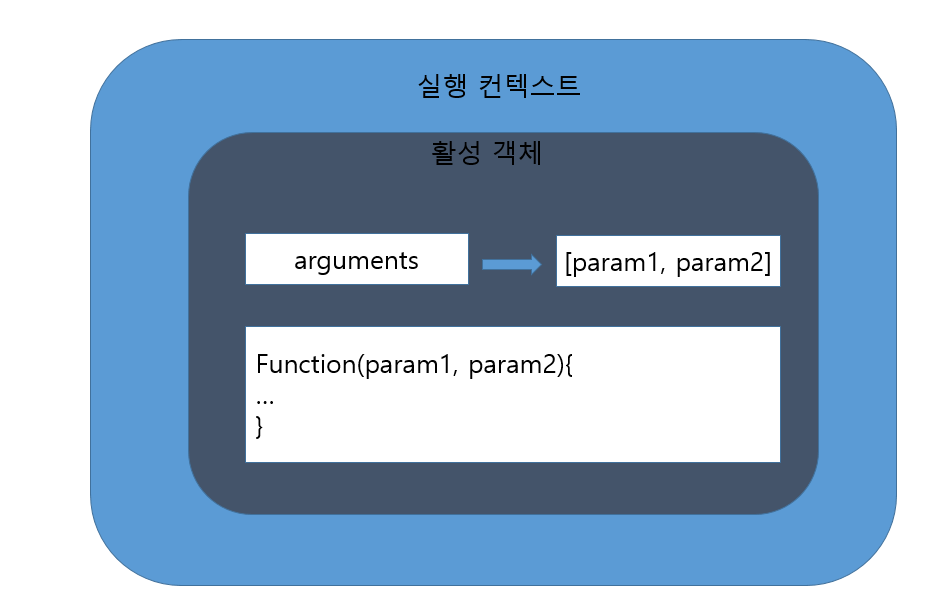 실행 컨텍스트

활성 객체

arguments

[param1, param2]

Function(param1, param2){
...
}